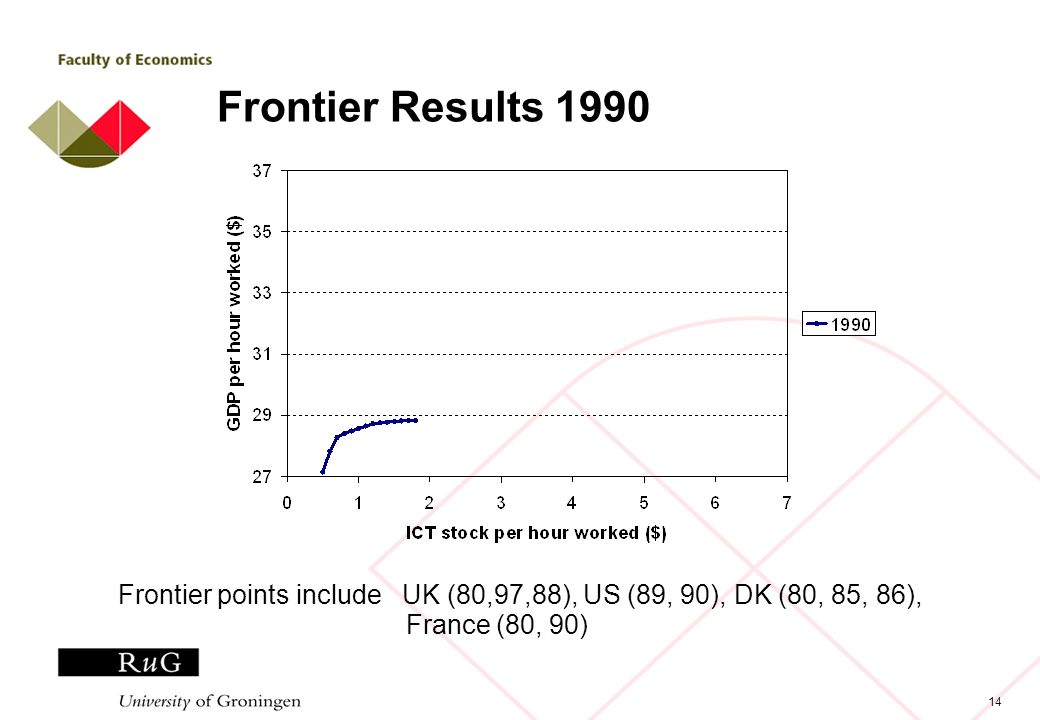 Faculty of Economics

Frontier Results 1990

GDP per hour worked ($)

37
35
33
31
29
27

0 1 2 3 4 5 6 7

ICT stock per hour worked ($)

1990

Frontier points include UK (80,97,88), US (89, 90), DK (80, 85, 86), France (80, 90)

RuG

University of Groningen

14